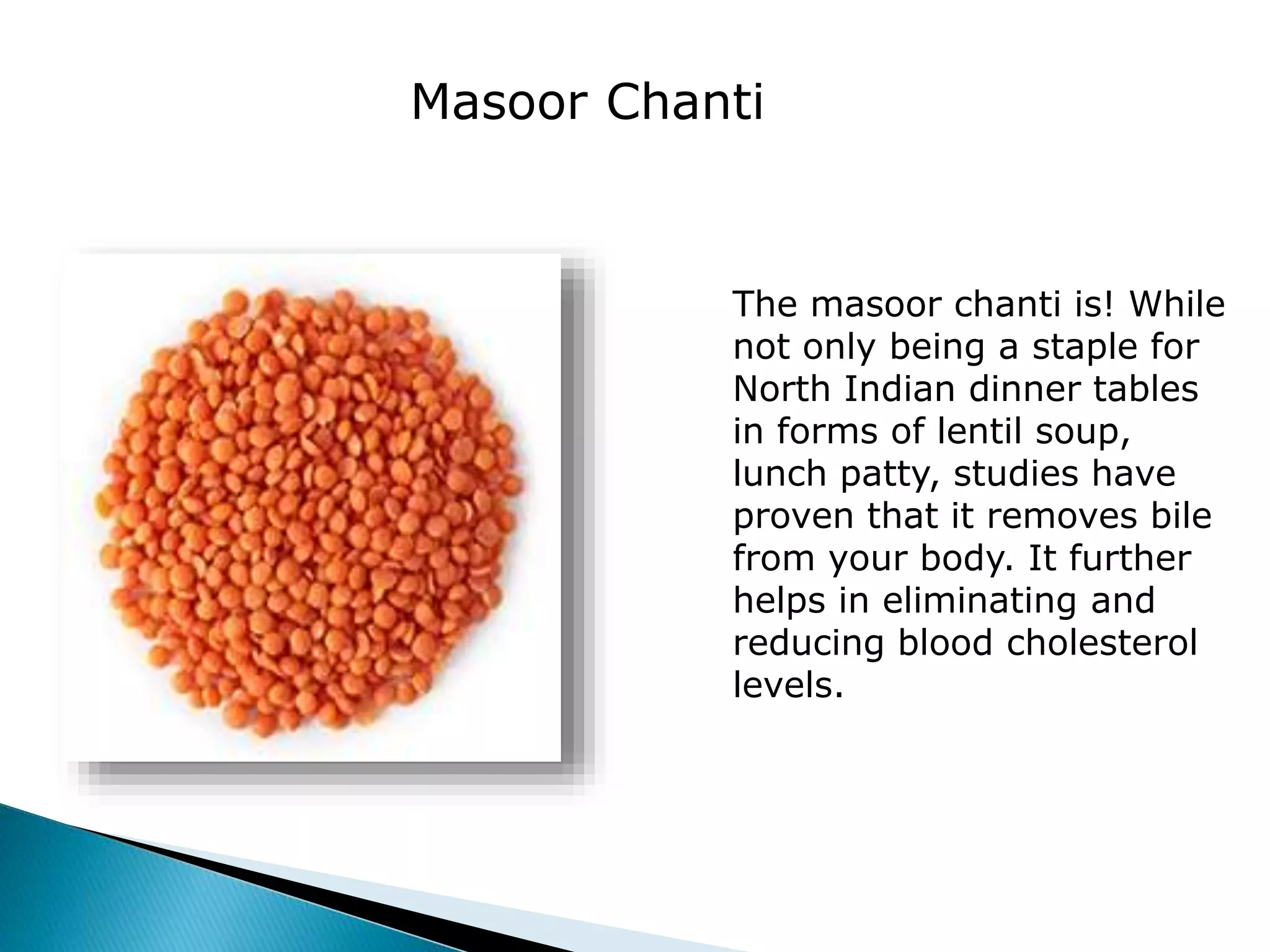 Masoor Chanti

The masoor chanti is! While not only being a staple for North Indian dinner tables in forms of lentil soup, lunch patty, studies have proven that it removes bile from your body. It further helps in eliminating and reducing blood cholesterol levels.